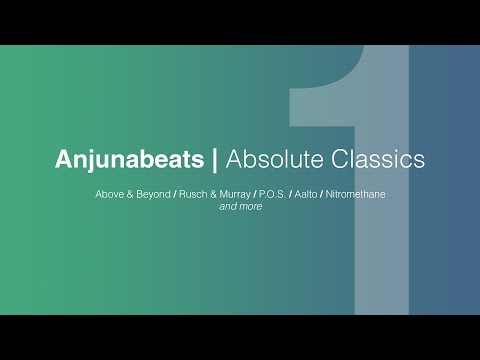 1

Anjunabeats | Absolute Classics

Above & Beyond / Rusch & Murray / P.O.S. / Aalto / Nitromethane
and more